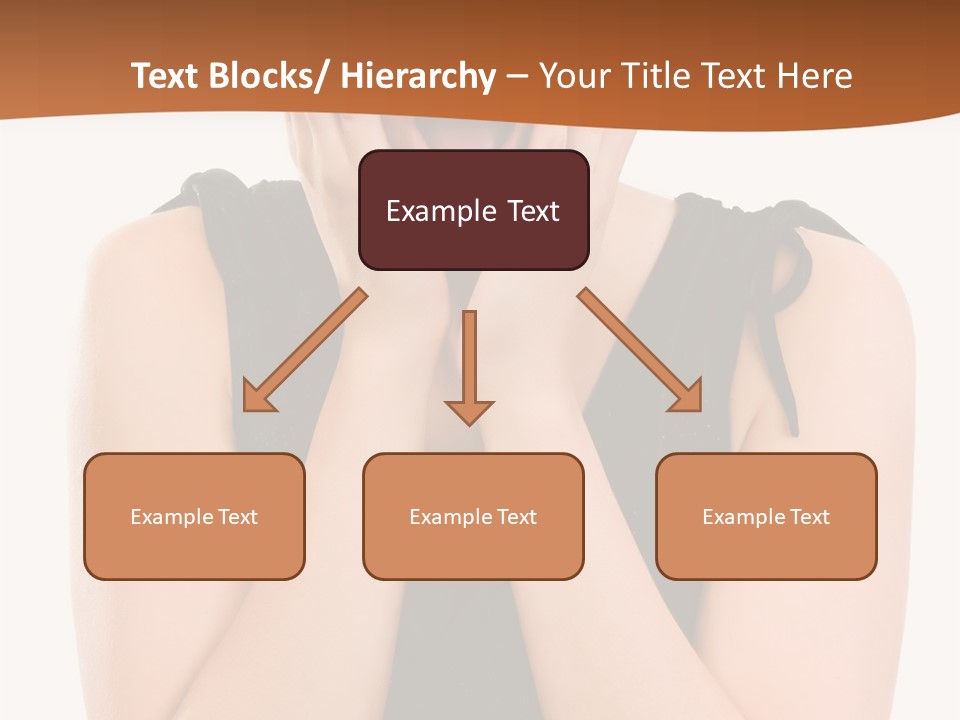 Text Blocks/ Hierarchy – Your Title Text Here

Example Text

Example Text

Example Text

Example Text